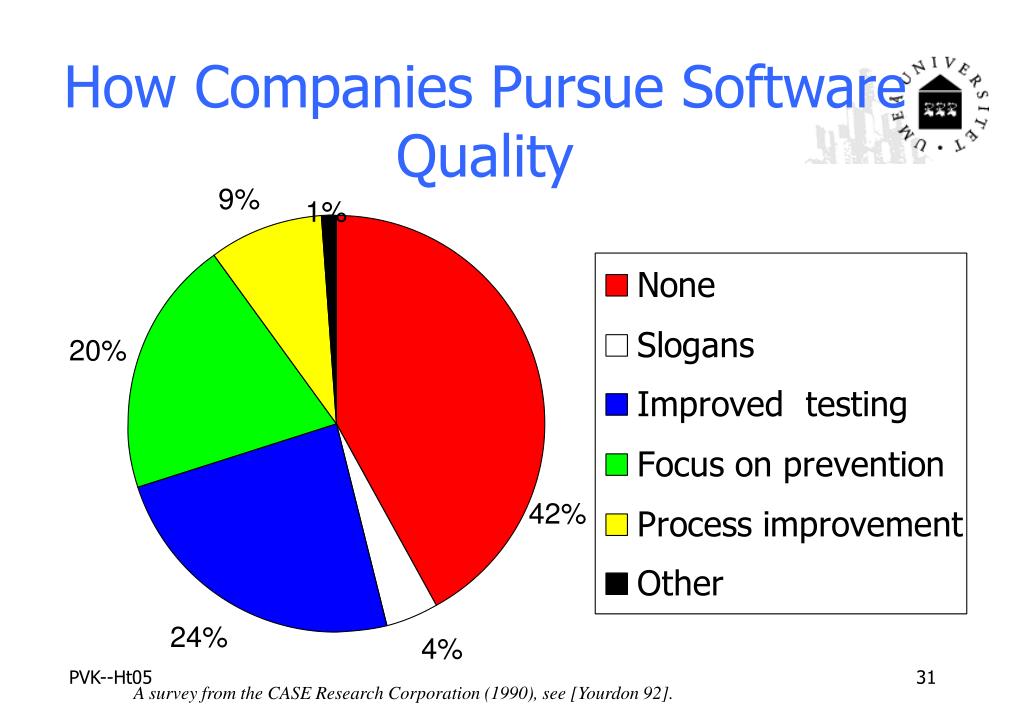 How Companies Pursue Software Quality

UMEÅ UNIVERSITET

9%
1%
20%
42%
24%
4%

None
Slogans
Improved testing
Focus on prevention
Process improvement
Other

PVK--Ht05
31
A survey from the CASE Research Corporation (1990), see [Yourdon 92].